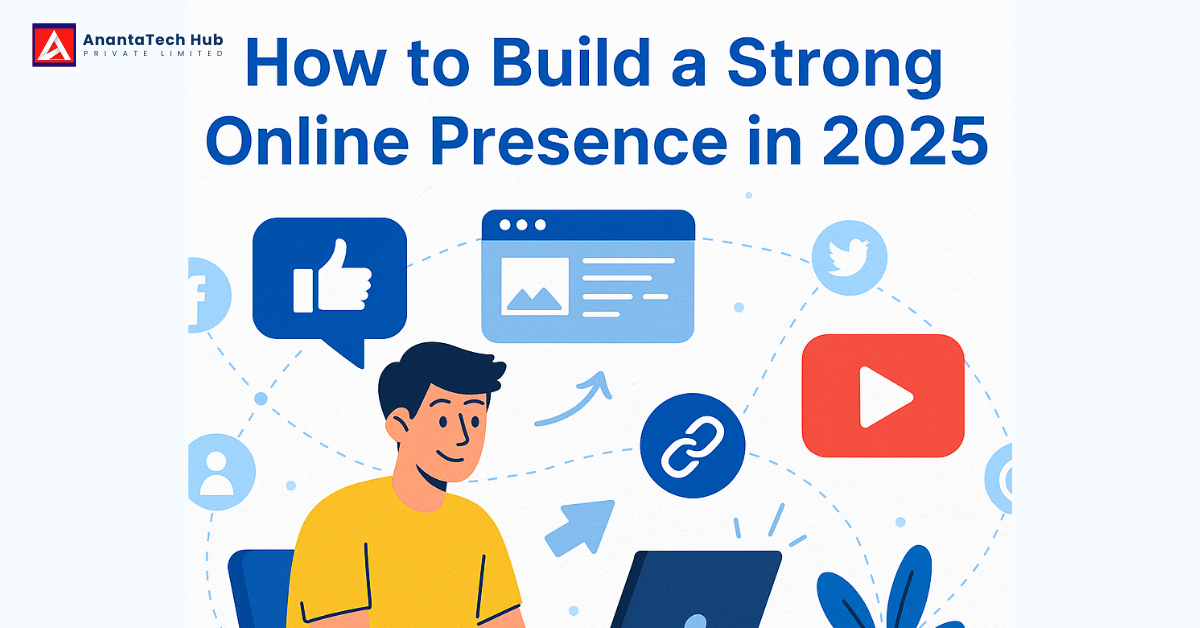 AnantaTech Hub
PRIVATE LIMITED

How to Build a Strong Online Presence in 2025